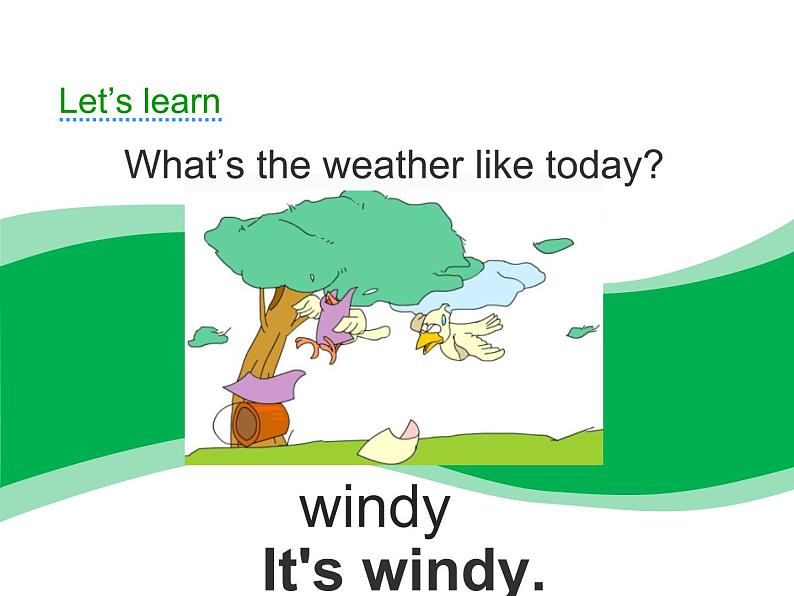 Let’s learn

What’s the weather like today?

windy

It's windy.